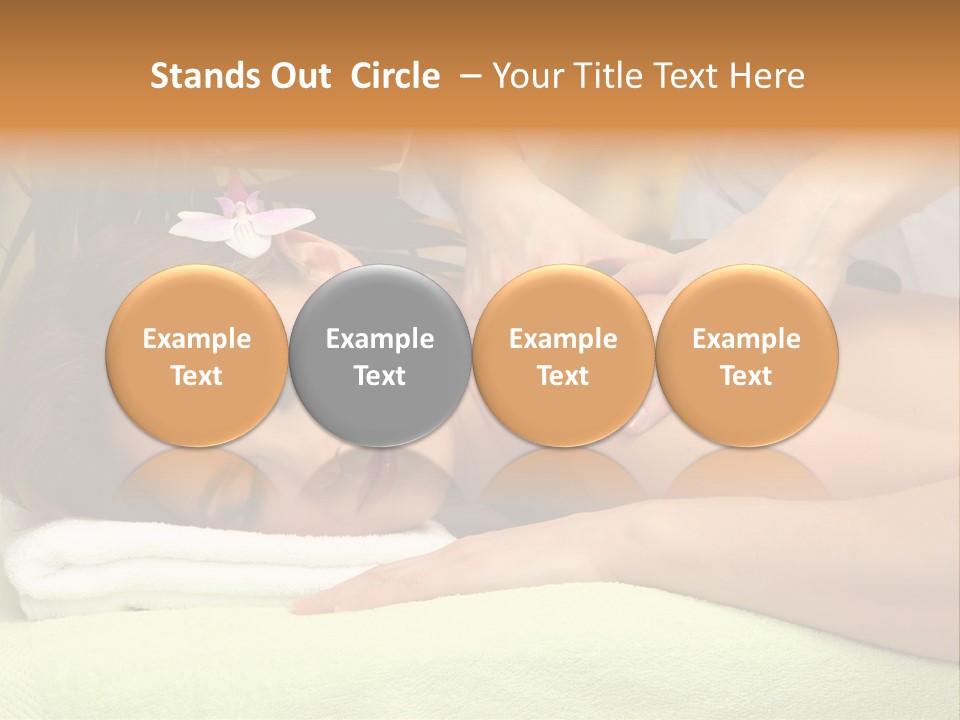 Stands Out Circle – Your Title Text Here

Example Text

Example Text

Example Text

Example Text